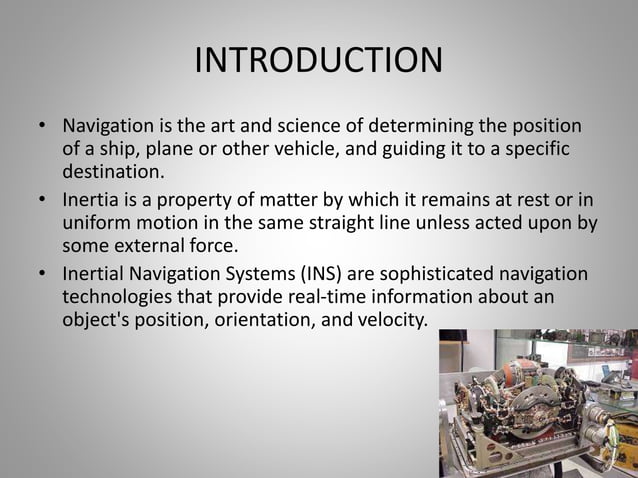 INTRODUCTION

• Navigation is the art and science of determining the position of a ship, plane or other vehicle, and guiding it to a specific destination.

• Inertia is a property of matter by which it remains at rest or in uniform motion in the same straight line unless acted upon by some external force.

• Inertial Navigation Systems (INS) are sophisticated navigation technologies that provide real-time information about an object's position, orientation, and velocity.